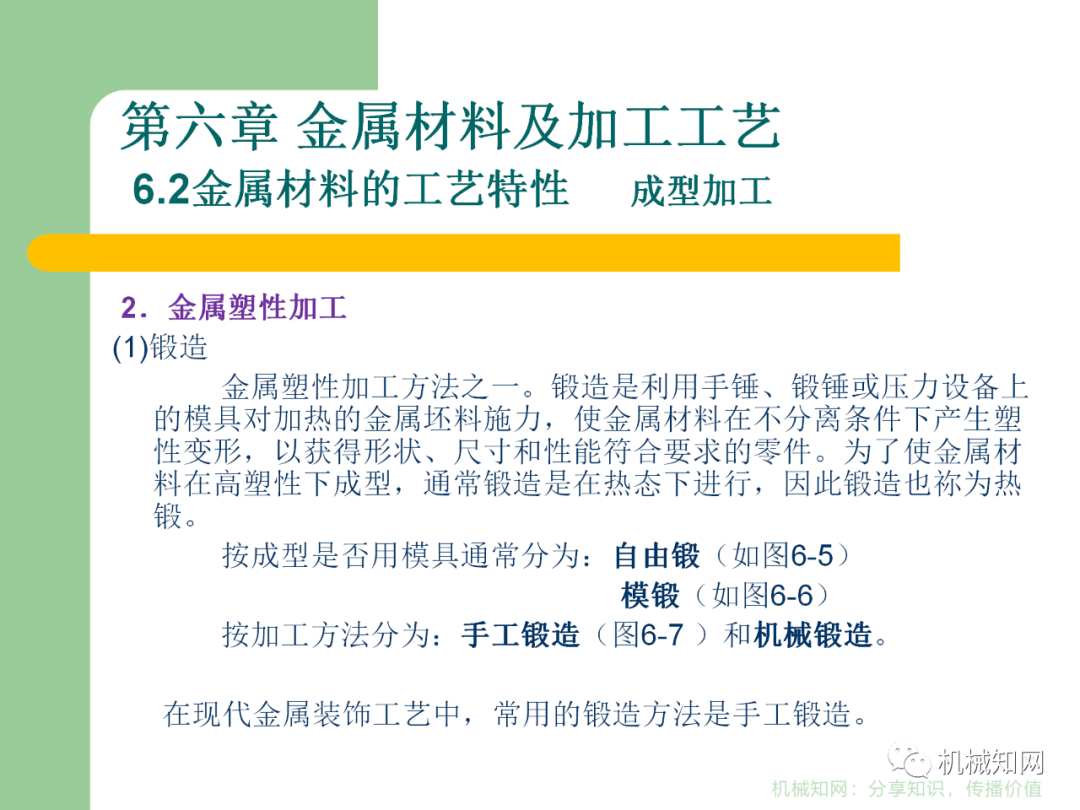 第六章 金属材料及加工工艺

6.2金属材料的工艺特性　　成型加工

2．金属塑性加工

(1)锻造

金属塑性加工方法之一。锻造是利用手锤、锻锤或压力设备上的模具对加热的金属坯料施力，使金属材料在不分离条件下产生塑性变形，以获得形状、尺寸和性能符合要求的零件。为了使金属材料在高塑性下成型，通常锻造是在热态下进行，因此锻造也称为热锻。

按成型是否用模具通常分为：自由锻（如图6-5）
模锻（如图6-6）

按加工方法分为：手工锻造（图6-7 ）和机械锻造。

在现代金属装饰工艺中，常用的锻造方法是手工锻造。

机械知网

机械知网：分享知识，传播价值